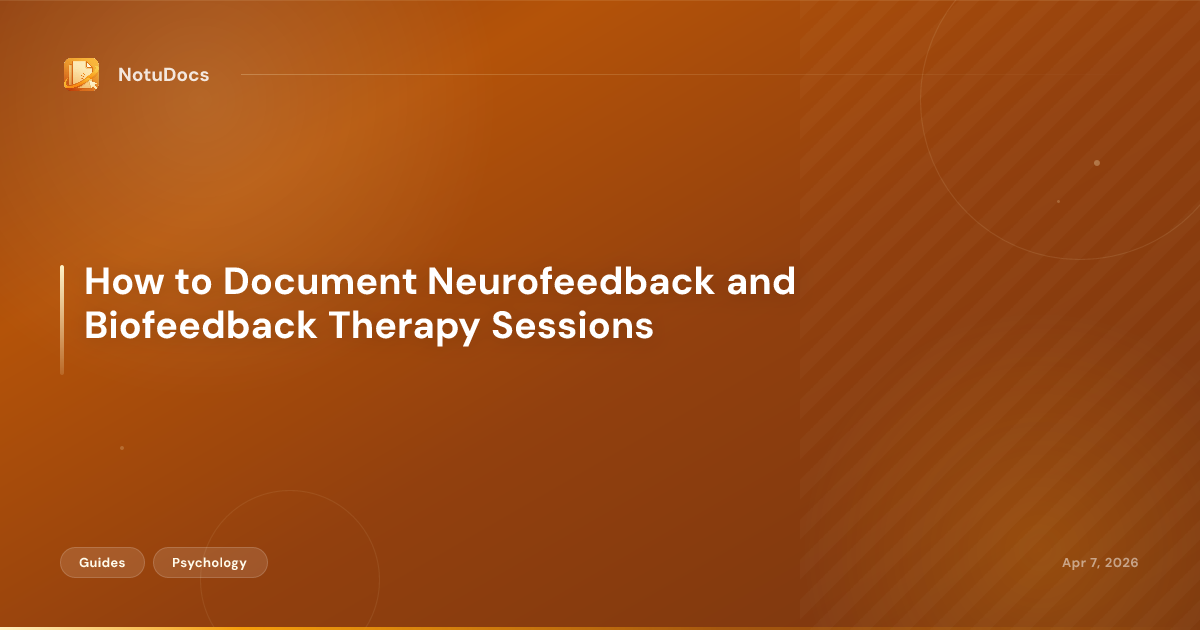 NotuDocs

How to Document Neurofeedback and Biofeedback Therapy Sessions

Guides

Psychology

Apr 7, 2026